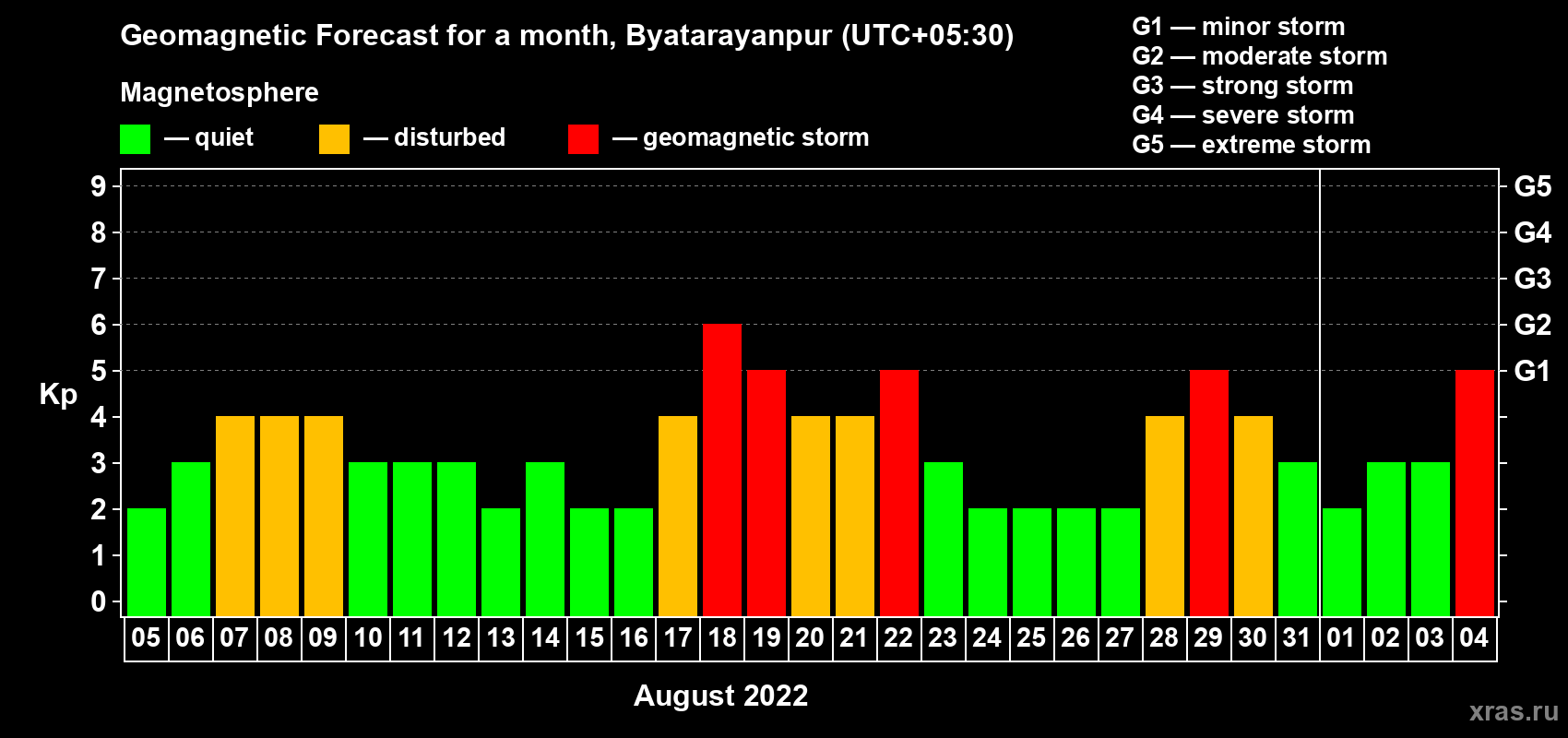 Geomagnetic Forecast for a month, Byatarayanpur (UTC+05:30)

Magnetosphere

— quiet — disturbed — geomagnetic storm

G1 — minor storm
G2 — moderate storm
G3 — strong storm
G4 — severe storm
G5 — extreme storm

Kp

9
8
7
6
5
4
3
2
1
0

G5
G4
G3
G2
G1

05 06 07 08 09 10 11 12 13 14 15 16 17 18 19 20 21 22 23 24 25 26 27 28 29 30 31 01 02 03 04

August 2022

xras.ru